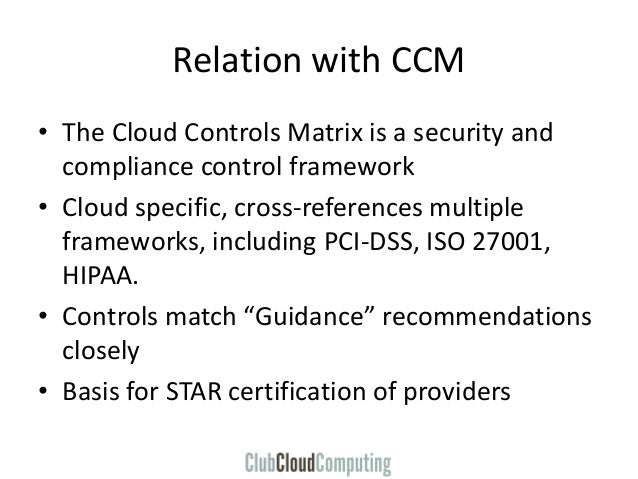 Relation with CCM

• The Cloud Controls Matrix is a security and compliance control framework

• Cloud specific, cross-references multiple frameworks, including PCI-DSS, ISO 27001, HIPAA.

• Controls match “Guidance” recommendations closely

• Basis for STAR certification of providers

ClubCloudComputing